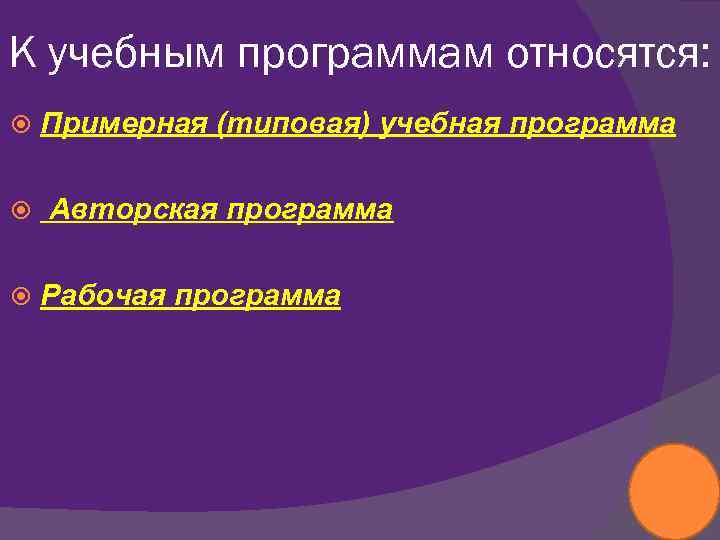 К учебным программам относятся:

Примерная (типовая) учебная программа

Авторская программа

Рабочая программа